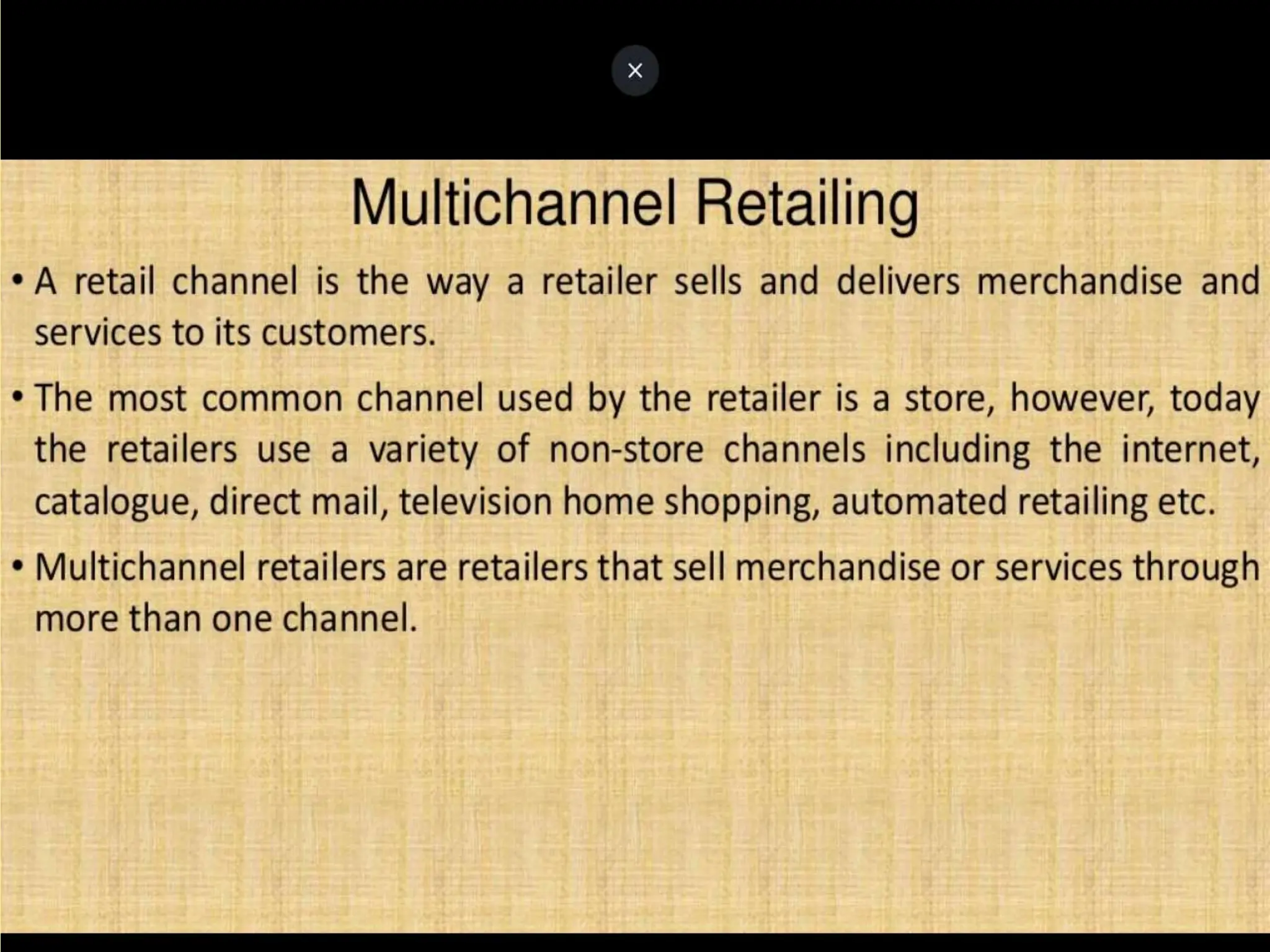 ×

Multichannel Retailing

• A retail channel is the way a retailer sells and delivers merchandise and services to its customers.

• The most common channel used by the retailer is a store, however, today the retailers use a variety of non-store channels including the internet, catalogue, direct mail, television home shopping, automated retailing etc.

• Multichannel retailers are retailers that sell merchandise or services through more than one channel.